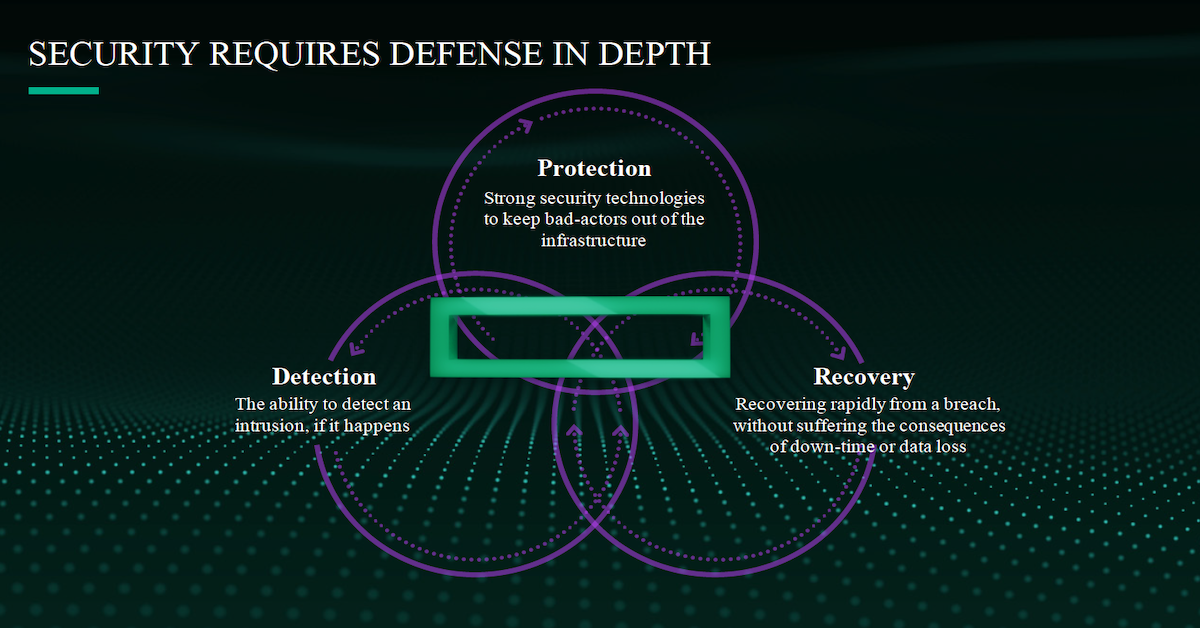 SECURITY REQUIRES DEFENSE IN DEPTH

Protection
Strong security technologies to keep bad-actors out of the infrastructure

Detection
The ability to detect an intrusion, if it happens

Recovery
Recovering rapidly from a breach, without suffering the consequences of down-time or data loss